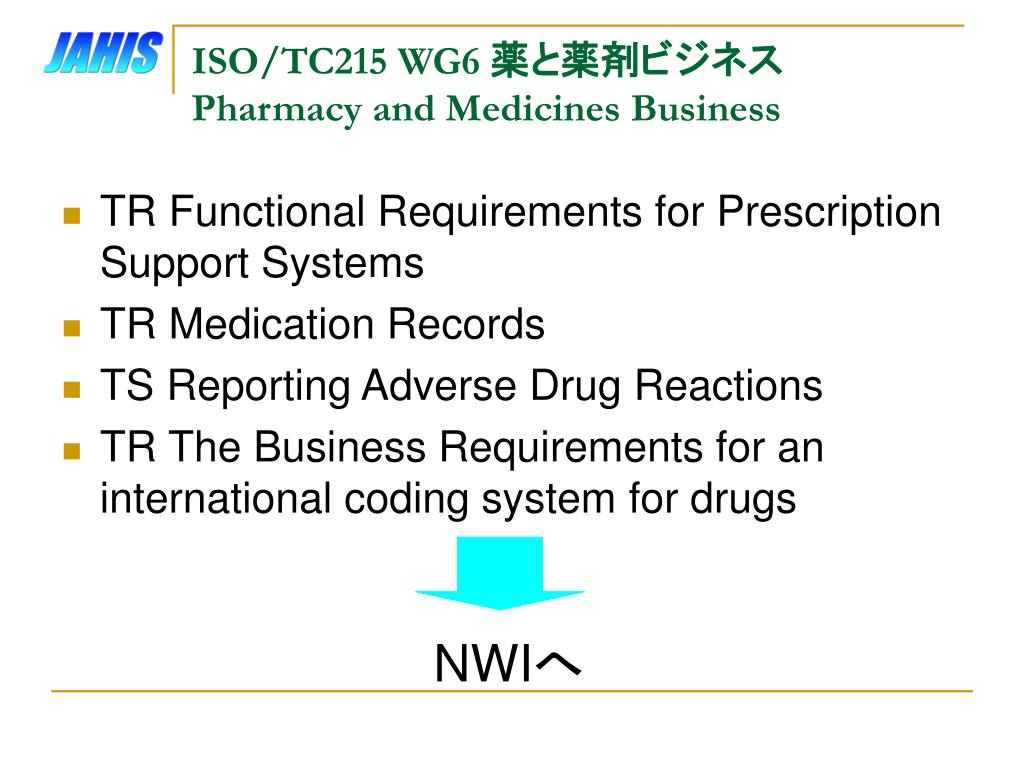 JAHIS

ISO/TC215 WG6 薬と薬剤ビジネス
Pharmacy and Medicines Business

- TR Functional Requirements for Prescription Support Systems
- TR Medication Records
- TS Reporting Adverse Drug Reactions
- TR The Business Requirements for an international coding system for drugs

NWIへ